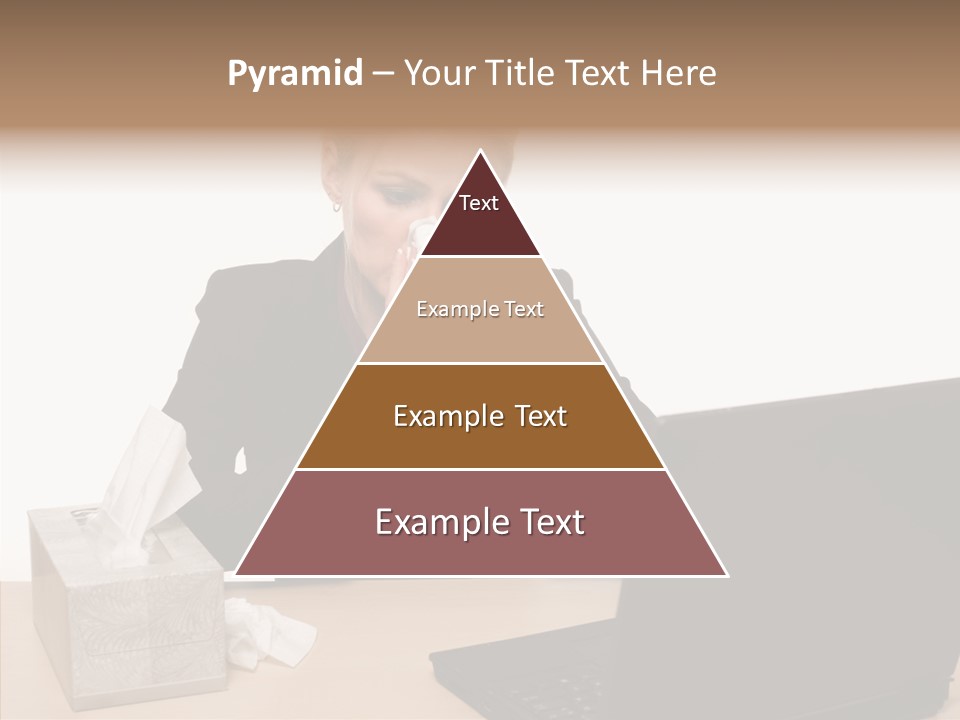 Pyramid – Your Title Text Here

Text

Example Text

Example Text

Example Text